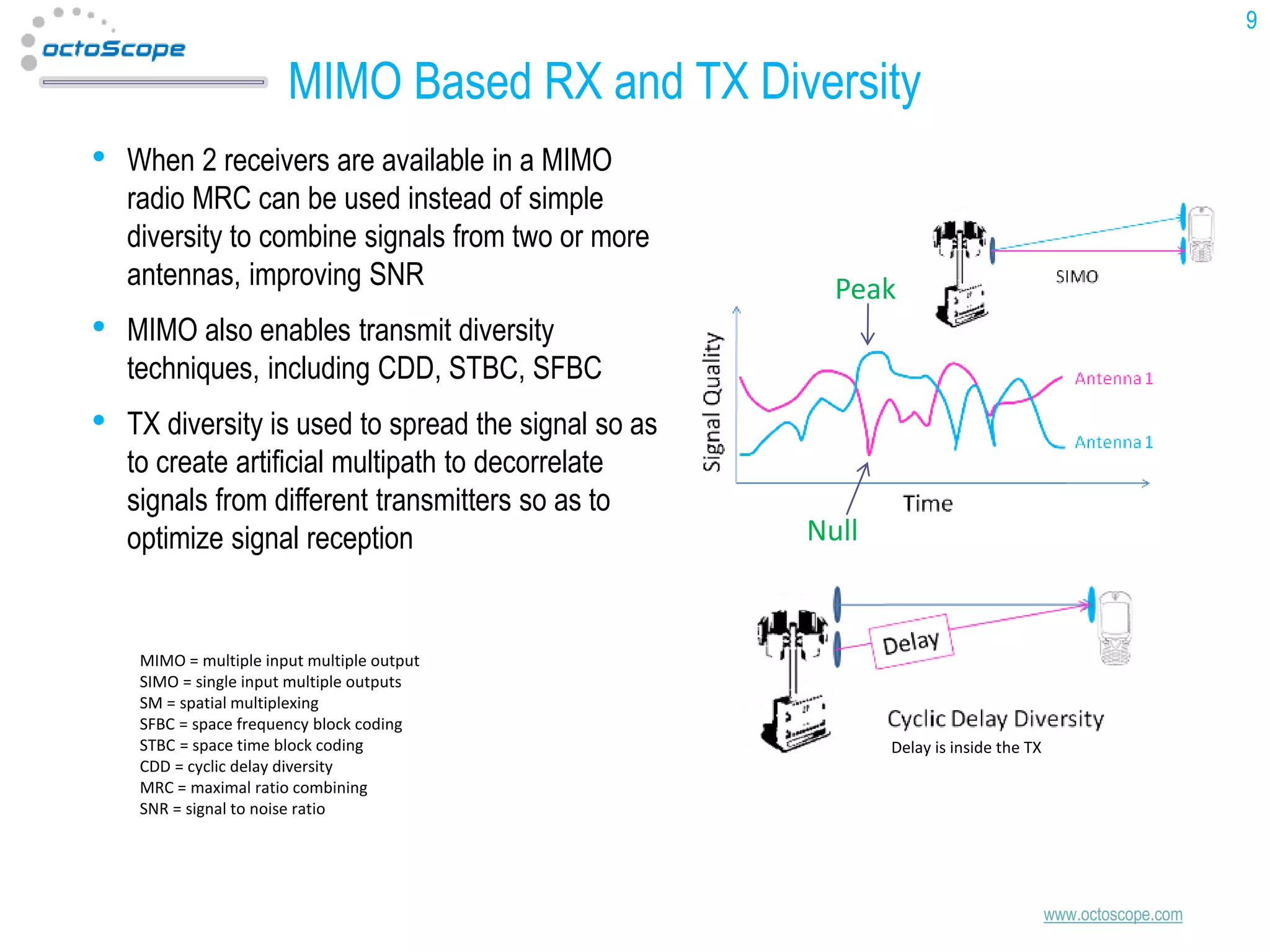 9

octoScope

MIMO Based RX and TX Diversity

• When 2 receivers are available in a MIMO radio MRC can be used instead of simple diversity to combine signals from two or more antennas, improving SNR

• MIMO also enables transmit diversity techniques, including CDD, STBC, SFBC

• TX diversity is used to spread the signal so as to create artificial multipath to decorrelate signals from different transmitters so as to optimize signal reception

SIMO

Peak

Signal Quality

Antenna 1

Antenna 1

Time

Null

Delay

Cyclic Delay Diversity

Delay is inside the TX

MIMO = multiple input multiple output
SIMO = single input multiple outputs
SM = spatial multiplexing
SFBC = space frequency block coding
STBC = space time block coding
CDD = cyclic delay diversity
MRC = maximal ratio combining
SNR = signal to noise ratio

www.octoscope.com